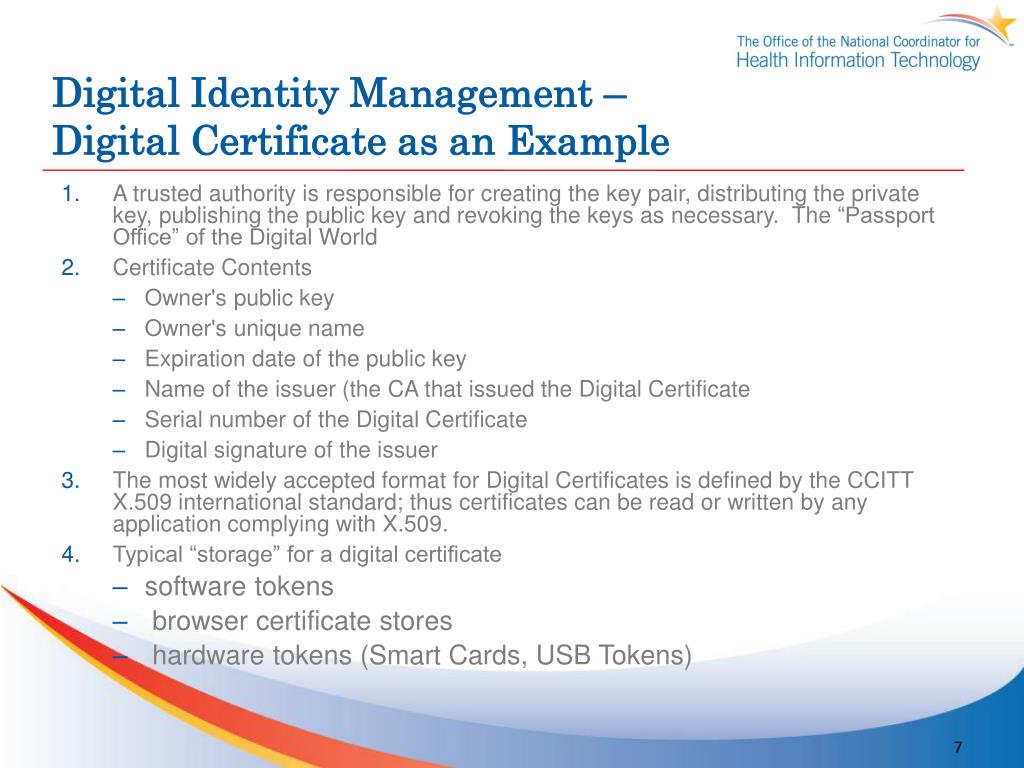 The Office of the National Coordinator for
Health Information Technology

Digital Identity Management –
Digital Certificate as an Example

1. A trusted authority is responsible for creating the key pair, distributing the private key, publishing the public key and revoking the keys as necessary. The “Passport Office” of the Digital World
2. Certificate Contents
– Owner's public key
– Owner's unique name
– Expiration date of the public key
– Name of the issuer (the CA that issued the Digital Certificate
– Serial number of the Digital Certificate
– Digital signature of the issuer
3. The most widely accepted format for Digital Certificates is defined by the CCITT X.509 international standard; thus certificates can be read or written by any application complying with X.509.
4. Typical “storage” for a digital certificate
– software tokens
– browser certificate stores
– hardware tokens (Smart Cards, USB Tokens)

7